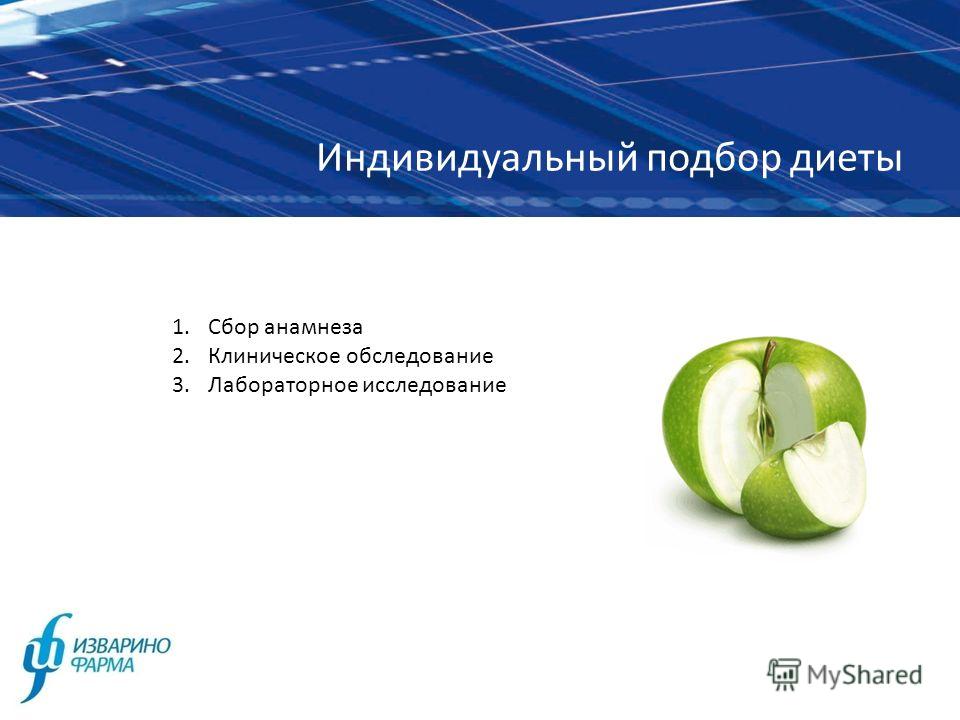 Индивидуальный подбор диеты

1. Сбор анамнеза
2. Клиническое обследование
3. Лабораторное исследование

ИЗВАРИНО ФАРМА

MyShared